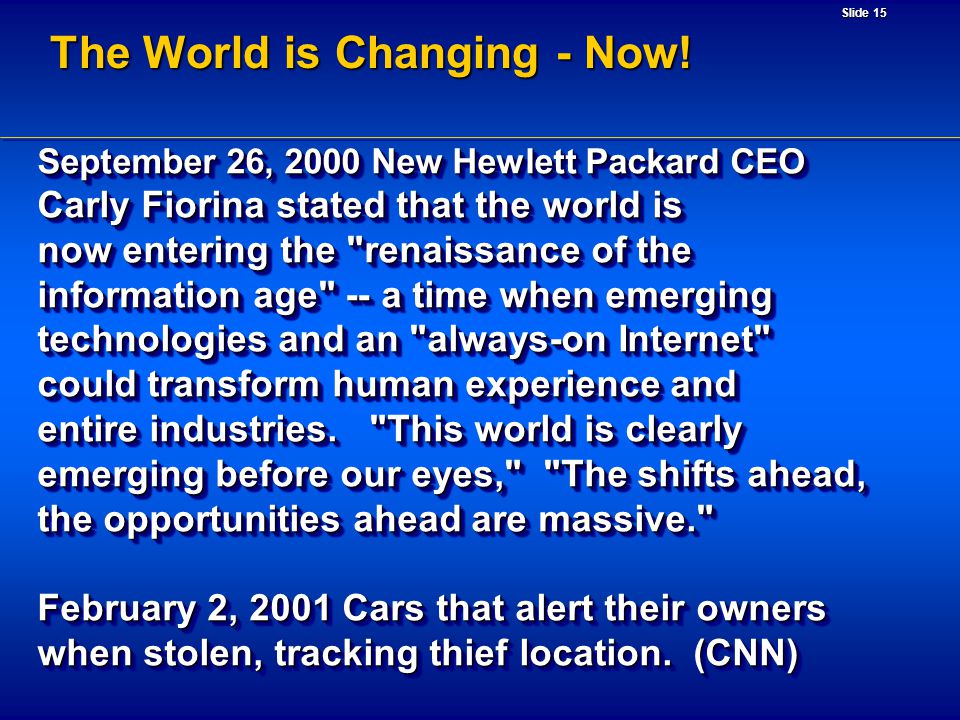 Slide 15

The World is Changing - Now!

September 26, 2000 New Hewlett Packard CEO Carly Fiorina stated that the world is now entering the "renaissance of the information age" -- a time when emerging technologies and an "always-on Internet" could transform human experience and entire industries. "This world is clearly emerging before our eyes," "The shifts ahead, the opportunities ahead are massive."

February 2, 2001 Cars that alert their owners when stolen, tracking thief location. (CNN)